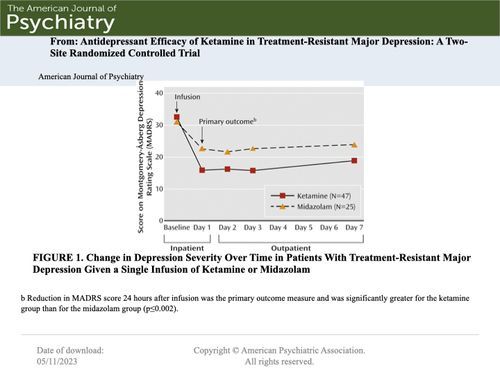 The American Journal of
Psychiatry

From: Antidepressant Efficacy of Ketamine in Treatment-Resistant Major Depression: A Two-Site Randomized Controlled Trial

American Journal of Psychiatry

Score on Montgomery-Åsberg Depression Rating Scale (MADRS)

40
30
20
10
0

Infusion

Primary outcome$^b$

Ketamine (N=47)
Midazolam (N=25)

Baseline Day 1 Day 2 Day 3 Day 4 Day 5 Day 6 Day 7

Inpatient
Outpatient

FIGURE 1. Change in Depression Severity Over Time in Patients With Treatment-Resistant Major Depression Given a Single Infusion of Ketamine or Midazolam

b Reduction in MADRS score 24 hours after infusion was the primary outcome measure and was significantly greater for the ketamine group than for the midazolam group (p≤0.002).

Date of download:
05/11/2023

Copyright © American Psychiatric Association.
All rights reserved.